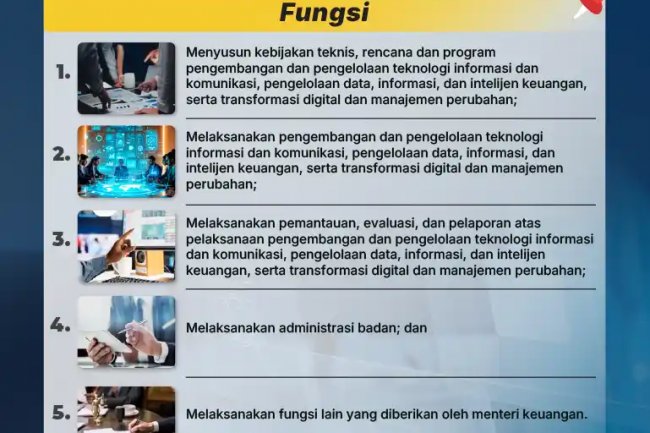 Fungsi

1. Menyusun kebijakan teknis, rencana dan program pengembangan dan pengelolaan teknologi informasi dan komunikasi, pengelolaan data, informasi, dan intelijen keuangan, serta transformasi digital dan manajemen perubahan;

2. Melaksanakan pengembangan dan pengelolaan teknologi informasi dan komunikasi, pengelolaan data, informasi, dan intelijen keuangan, serta transformasi digital dan manajemen perubahan;

3. Melaksanakan pemantauan, evaluasi, dan pelaporan atas pelaksanaan pengembangan dan pengelolaan teknologi informasi dan komunikasi, pengelolaan data, informasi, dan intelijen keuangan, serta transformasi digital dan manajemen perubahan;

4. Melaksanakan administrasi badan; dan

5. Melaksanakan fungsi lain yang diberikan oleh menteri keuangan.